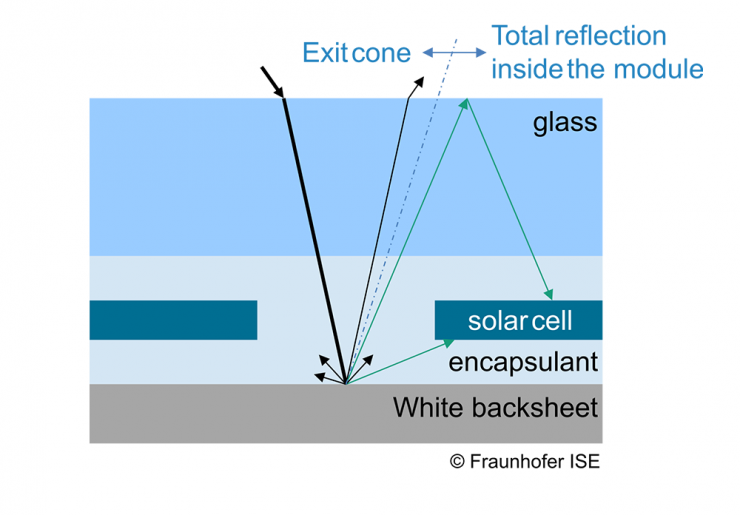 Exit cone

Total reflection inside the module

glass

solar cell

encapsulant

White backsheet

© Fraunhofer ISE